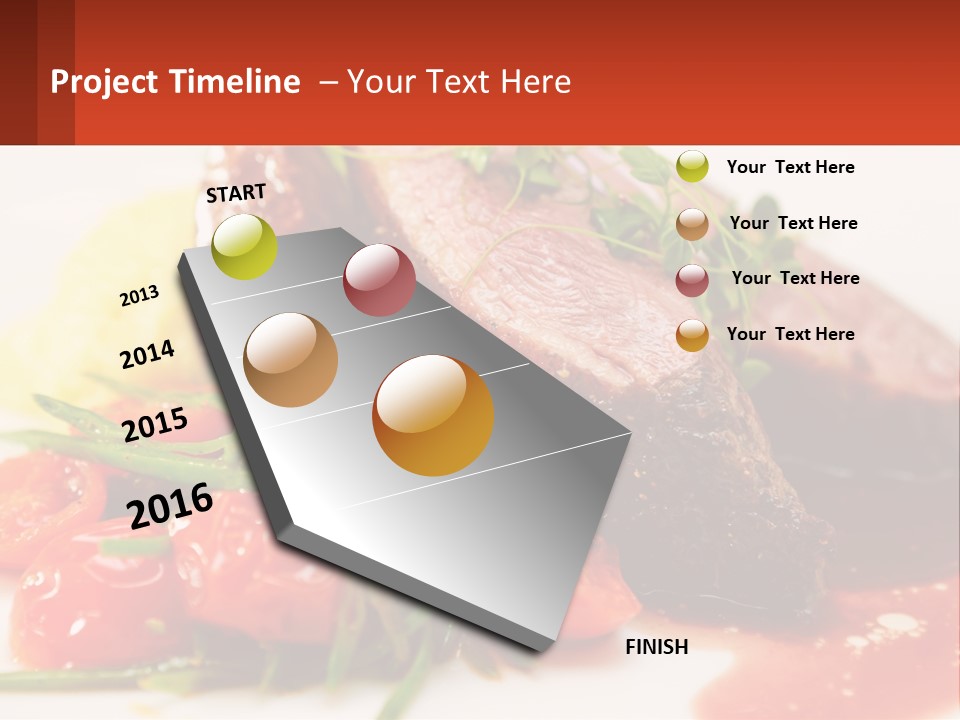 Project Timeline – Your Text Here

START

2013

2014

2015

2016

FINISH

Your Text Here

Your Text Here

Your Text Here

Your Text Here